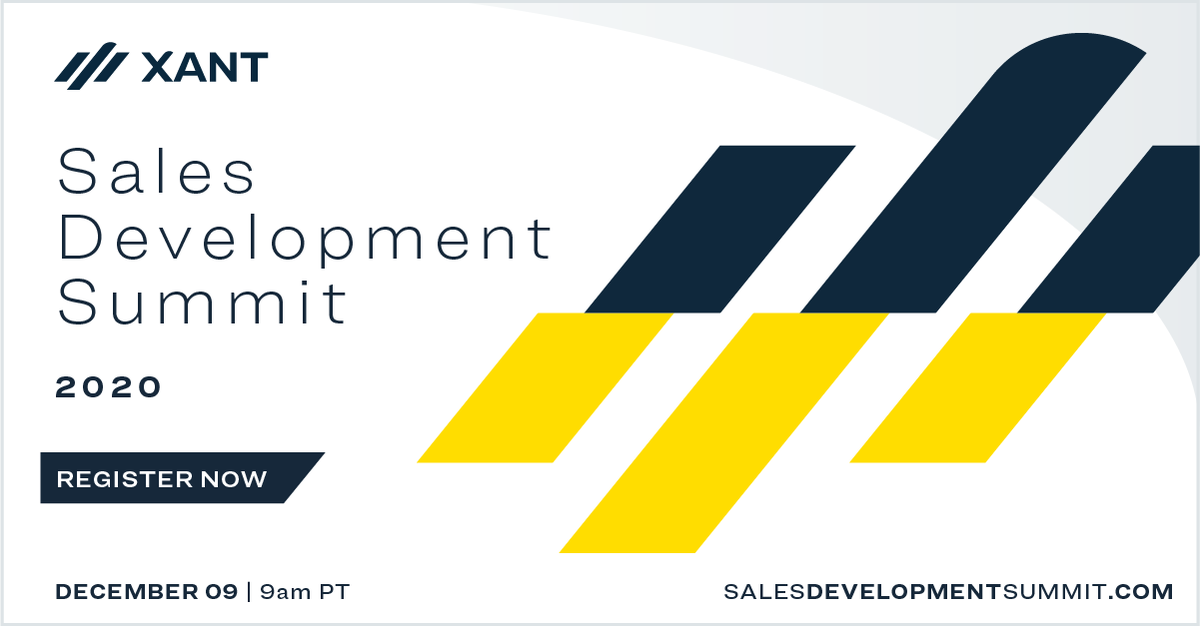 XANT

Sales Development Summit

2020

REGISTER NOW

DECEMBER 09 | 9am PT

SALESDEVELOPMENTSUMMIT.COM